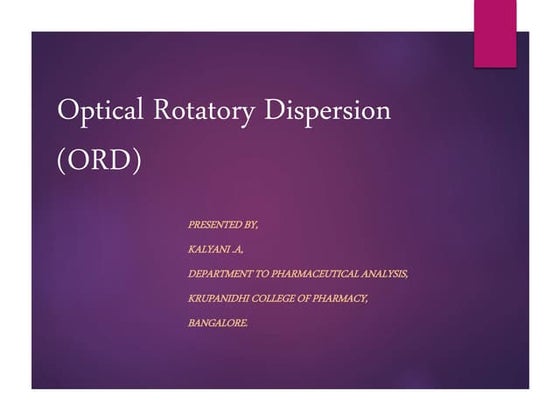 Optical Rotatory Dispersion (ORD)

PRESENTED BY,

KALYANI .A,

DEPARTMENT TO PHARMACEUTICAL ANALYSIS,

KRUPANIDHI COLLEGE OF PHARMACY,

BANGALORE.